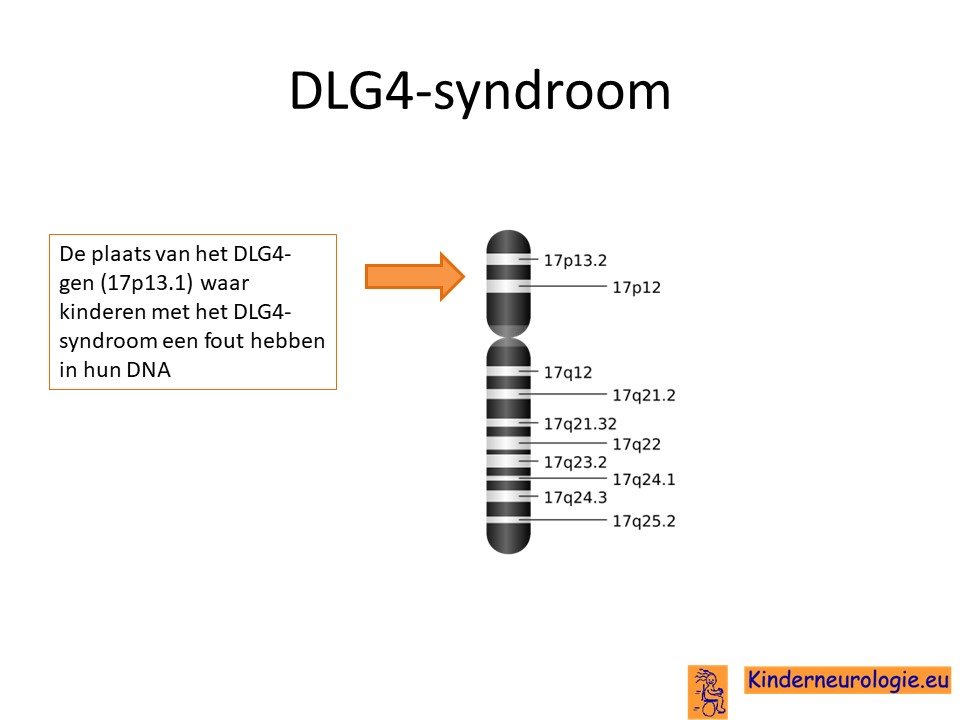 DLG4-syndroom

De plaats van het DLG4-gen (17p13.1) waar kinderen met het DLG4-syndroom een fout hebben in hun DNA

17p13.2
17p12
17q12
17q21.2
17q21.32
17q22
17q23.2
17q24.1
17q24.3
17q25.2

Kinderneurologie.eu